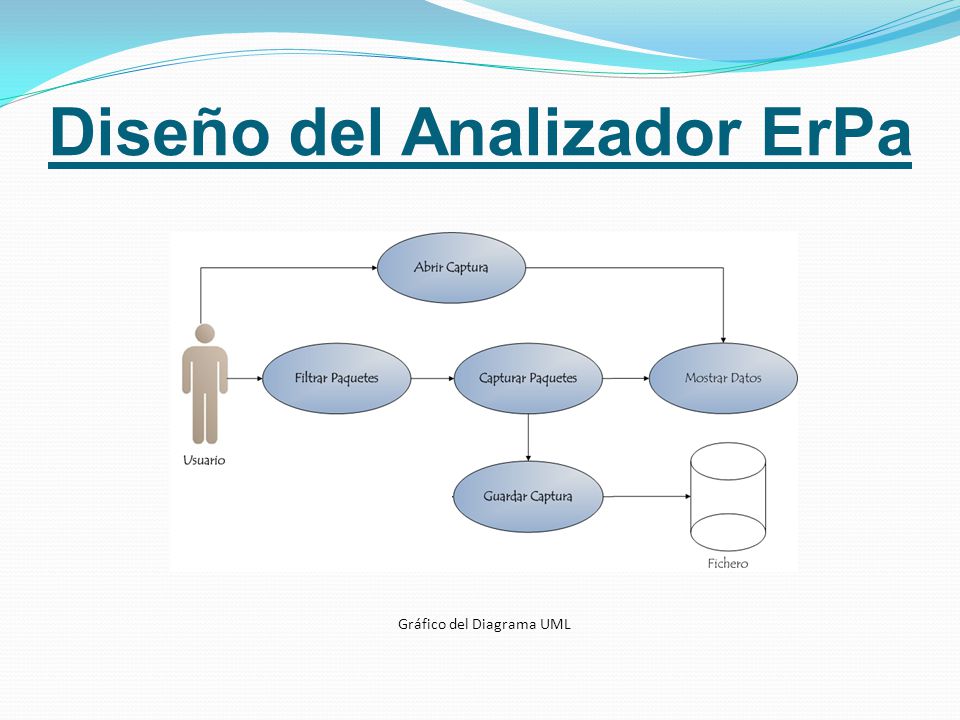 Diseño del Analizador ErPa

Abrir Captura

Usuario

Filtrar Paquetes

Capturar Paquetes

Mostrar Datos

Guardar Captura

Fichero

Gráfico del Diagrama UML